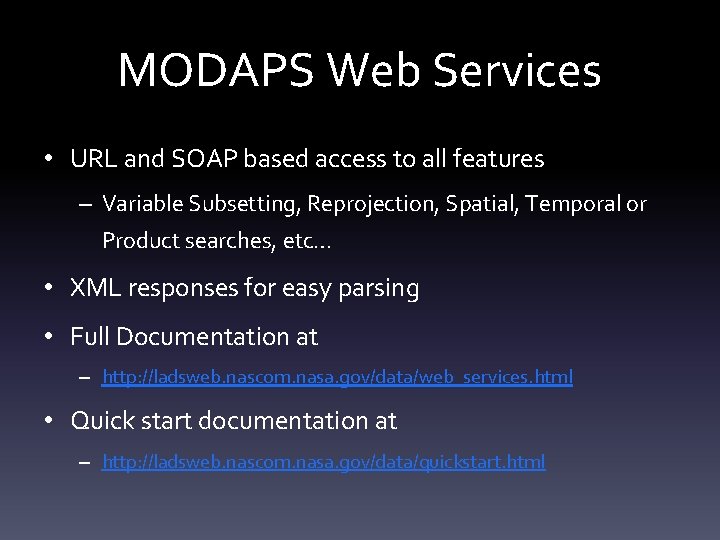 MODAPS Web Services

• URL and SOAP based access to all features

– Variable Subsetting, Reprojection, Spatial, Temporal or Product searches, etc…

• XML responses for easy parsing

• Full Documentation at

– http://ladsweb.nascom.nasa.gov/data/web_services.html

• Quick start documentation at

– http://ladsweb.nascom.nasa.gov/data/quickstart.html